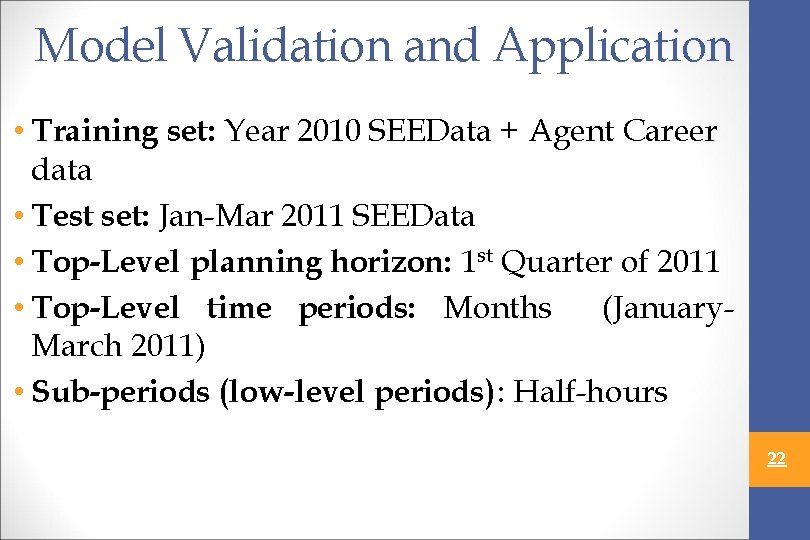 Model Validation and Application

• **Training set:** Year 2010 SEEData + Agent Career data
• **Test set:** Jan-Mar 2011 SEEData
• **Top-Level planning horizon:** $1^{st}$ Quarter of 2011
• **Top-Level time periods:** Months (January-March 2011)
• **Sub-periods (low-level periods)**: Half-hours

22